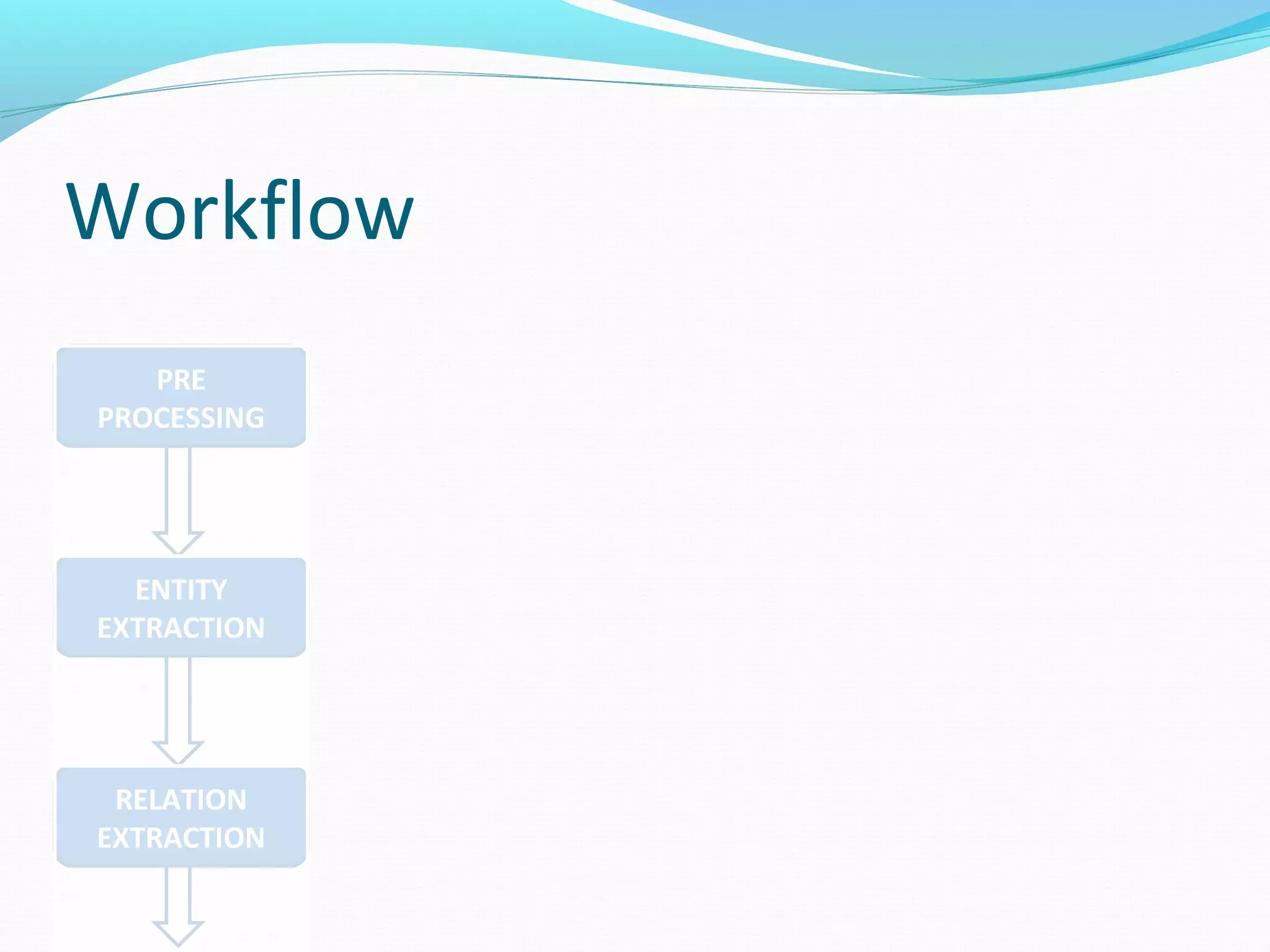 Workflow

PRE PROCESSING

ENTITY EXTRACTION

RELATION EXTRACTION